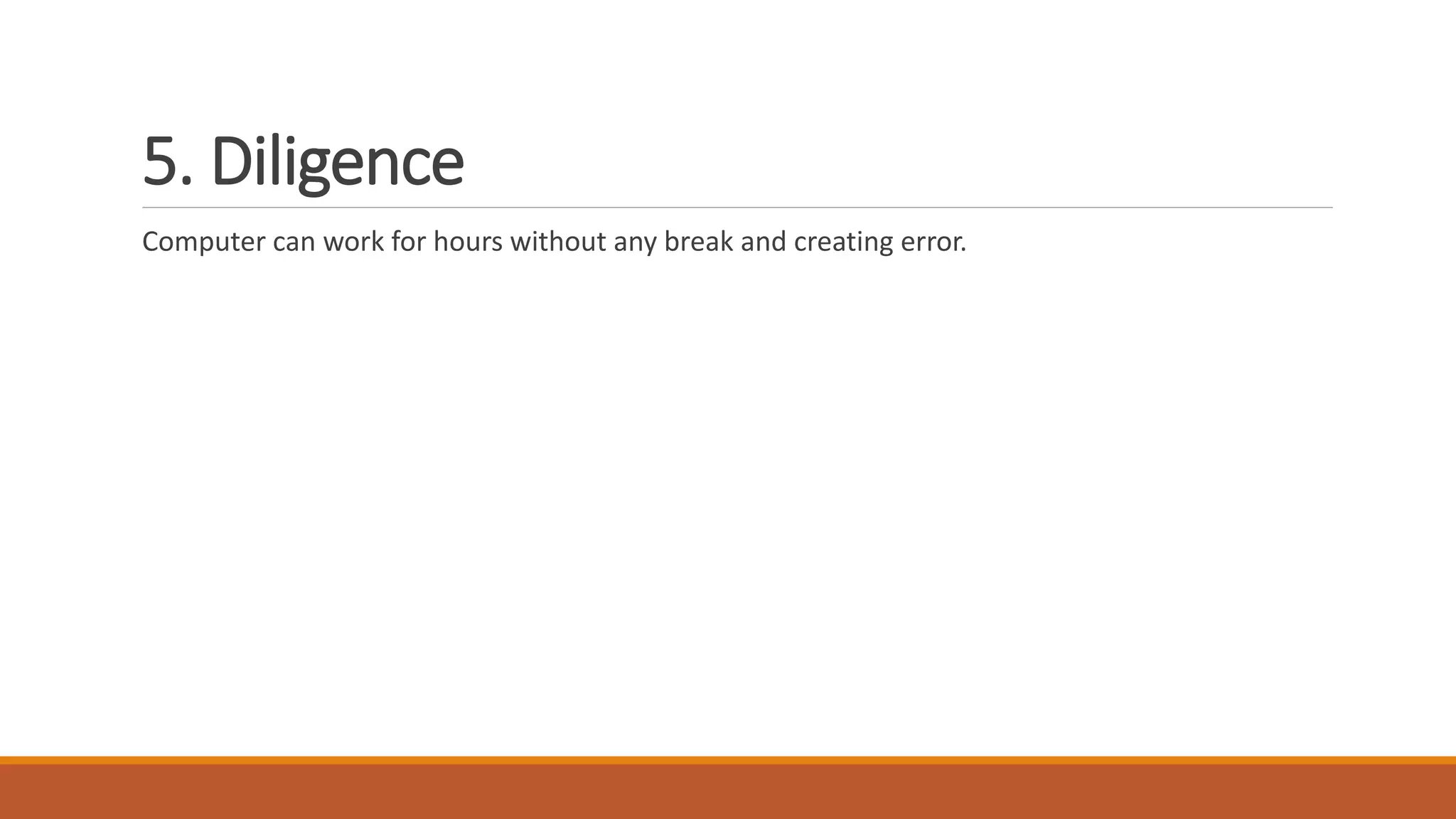 5. Diligence

Computer can work for hours without any break and creating error.